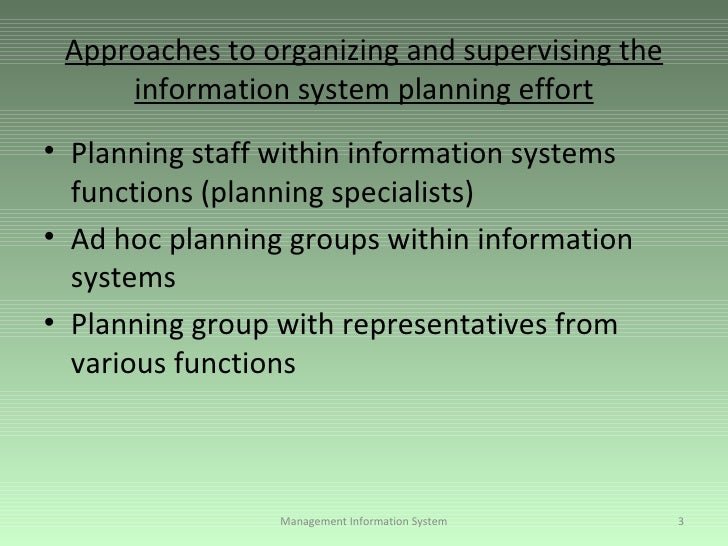 Approaches to organizing and supervising the information system planning effort

• Planning staff within information systems functions (planning specialists)
• Ad hoc planning groups within information systems
• Planning group with representatives from various functions

Management Information System

3